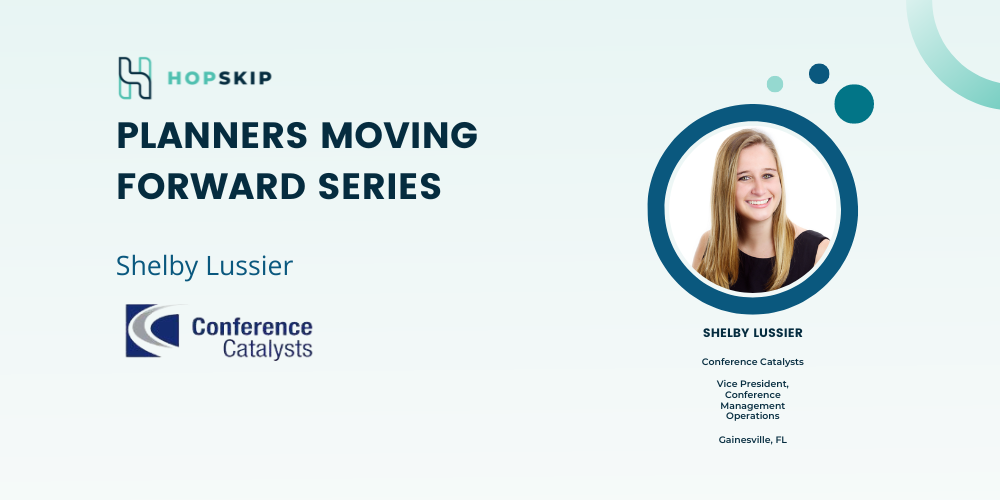 HOPSKIP

PLANNERS MOVING FORWARD SERIES

Shelby Lussier

Conference Catalysts

SHELBY LUSSIER

Conference Catalysts

Vice President, Conference Management Operations

Gainesville, FL